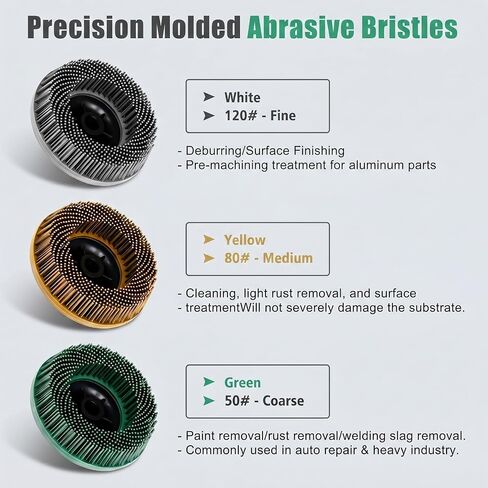 Precision Molded Abrasive Bristles

➤ White
➤ 120# - Fine

- Deburring/Surface Finishing
- Pre-machining treatment for aluminum parts

➤ Yellow
➤ 80# - Medium

- Cleaning, light rust removal, and surface
- treatmentWill not severely damage the substrate.

➤ Green
➤ 50# - Coarse

- Paint removal/rust removal/welding slag removal.
- Commonly used in auto repair & heavy industry.